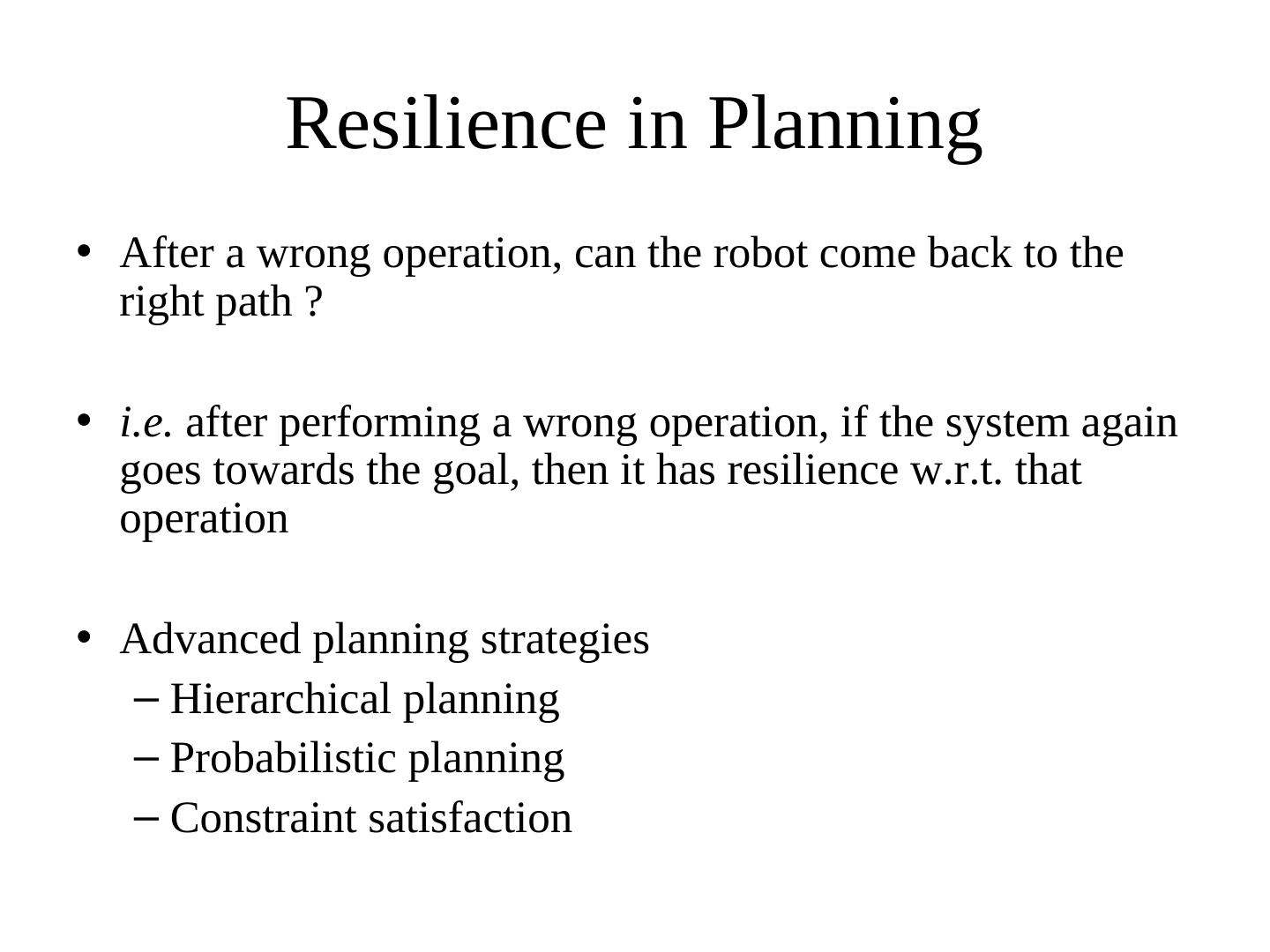 Resilience in Planning

• After a wrong operation, can the robot come back to the right path ?

• i.e. after performing a wrong operation, if the system again goes towards the goal, then it has resilience w.r.t. that operation

• Advanced planning strategies
– Hierarchical planning
– Probabilistic planning
– Constraint satisfaction